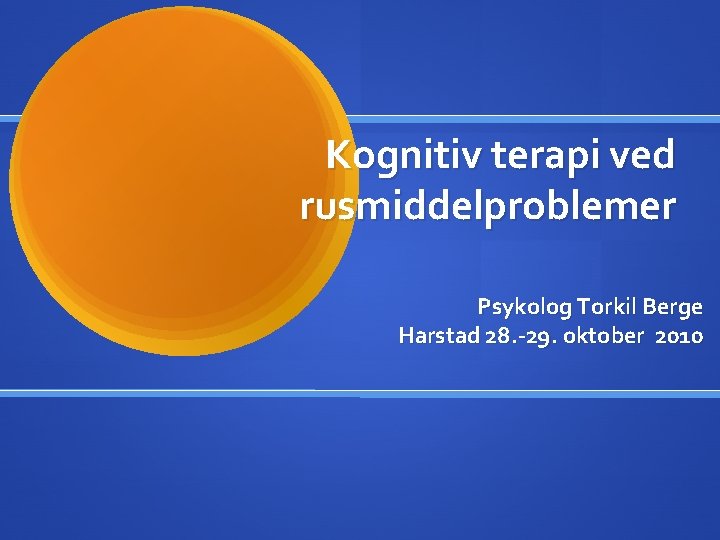 Kognitiv terapi ved rusmiddelproblemer

Psykolog Torkil Berge
Harstad 28.-29. oktober 2010